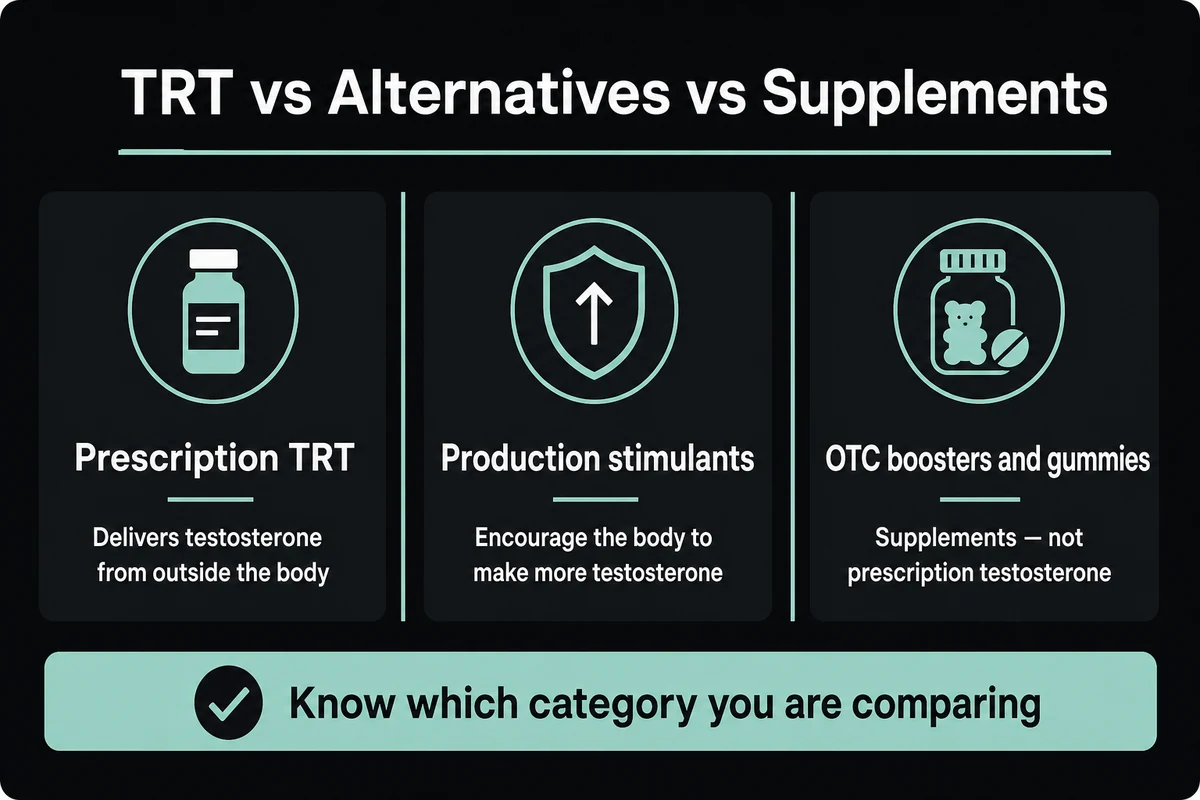 TRT vs Alternatives vs Supplements

Prescription TRT

Delivers testosterone from outside the body

Production stimulants

Encourage the body to make more testosterone

OTC boosters and gummies

Supplements — not prescription testosterone

Know which category you are comparing